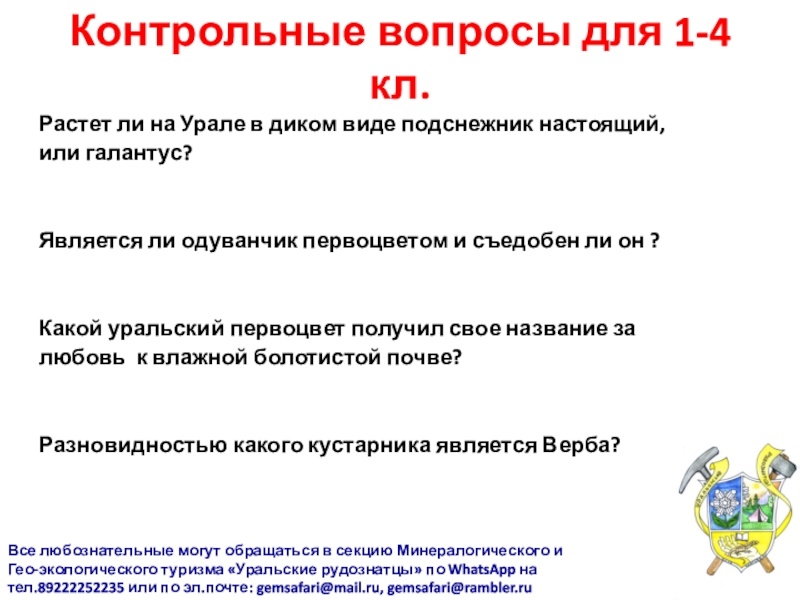 Контрольные вопросы для 1-4 кл.

Растет ли на Урале в диком виде подснежник настоящий, или галантус?

Является ли одуванчик первоцветом и съедобен ли он ?

Какой уральский первоцвет получил свое название за любовь к влажной болотистой почве?

Разновидностью какого кустарника является Верба?

Все любознательные могут обращаться в секцию Минералогического и Гео-экологического туризма «Уральские рудознатцы» по WhatsApp на тел.89222252235 или по эл.почте: gemsafari@mail.ru, gemsafari@rambler.ru